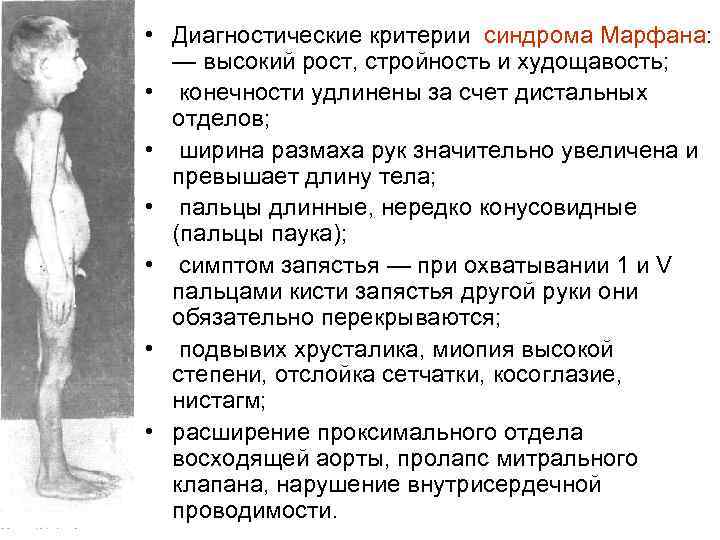 • Диагностические критерии синдрома Марфана: — высокий рост, стройность и худощавость;

• конечности удлинены за счет дистальных отделов;

• ширина размаха рук значительно увеличена и превышает длину тела;

• пальцы длинные, нередко конусовидные (пальцы паука);

• симптом запястья — при охватывании 1 и V пальцами кисти запястья другой руки они обязательно перекрываются;

• подвывих хрусталика, миопия высокой степени, отслойка сетчатки, косоглазие, нистагм;

• расширение проксимального отдела восходящей аорты, пролапс митрального клапана, нарушение внутрисердечной проводимости.